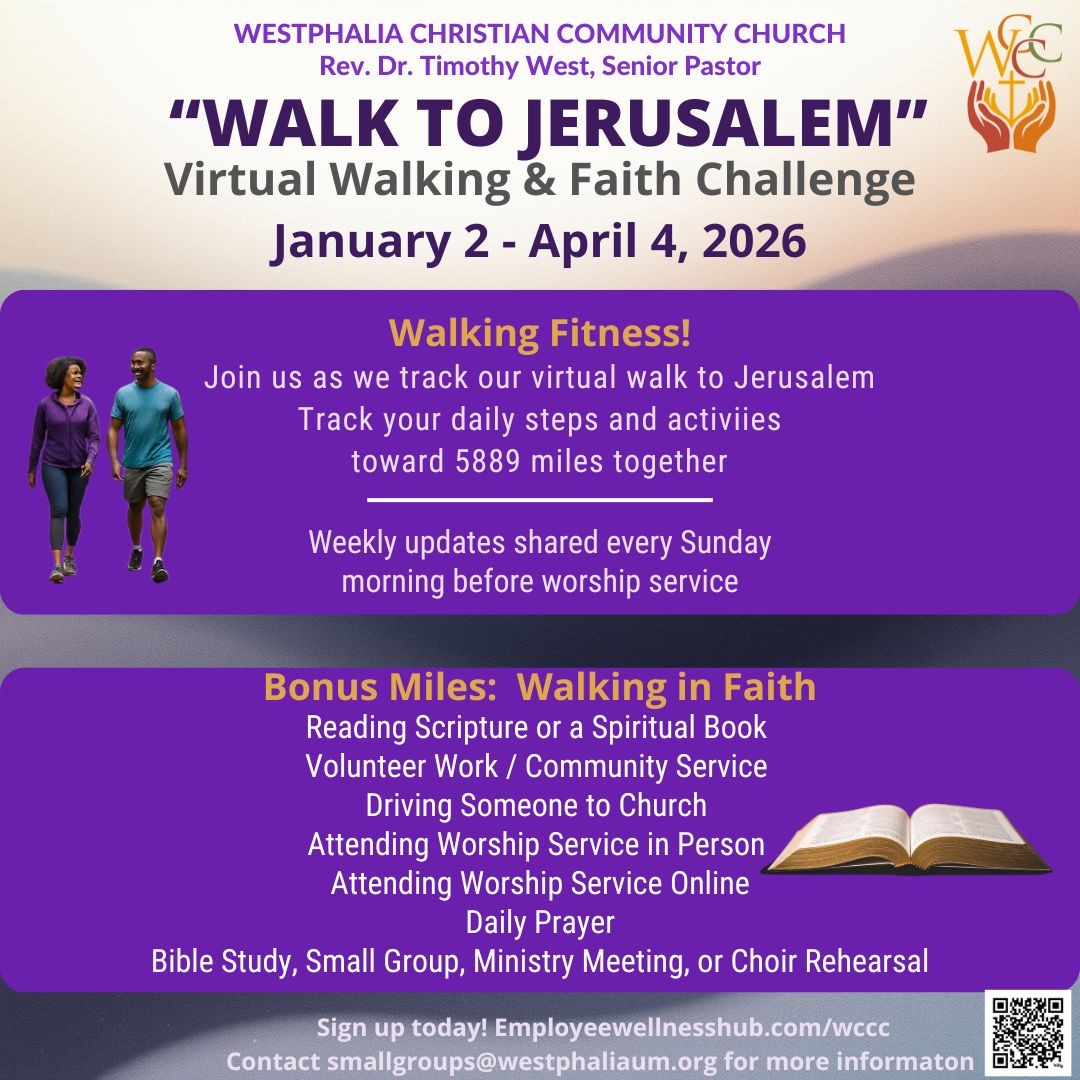 WESTPHALIA CHRISTIAN COMMUNITY CHURCH
Rev. Dr. Timothy West, Senior Pastor

WCCC

"WALK TO JERUSALEM"
Virtual Walking & Faith Challenge
January 2 - April 4, 2026

Walking Fitness!
Join us as we track our virtual walk to Jerusalem
Track your daily steps and activiies
toward 5889 miles together

Weekly updates shared every Sunday
morning before worship service

Bonus Miles: Walking in Faith
Reading Scripture or a Spiritual Book
Volunteer Work / Community Service
Driving Someone to Church
Attending Worship Service in Person
Attending Worship Service Online
Daily Prayer
Bible Study, Small Group, Ministry Meeting, or Choir Rehearsal

Sign up today! Employeewellnesshub.com/wccc
Contact smallgroups@westphaliaum.org for more informaton